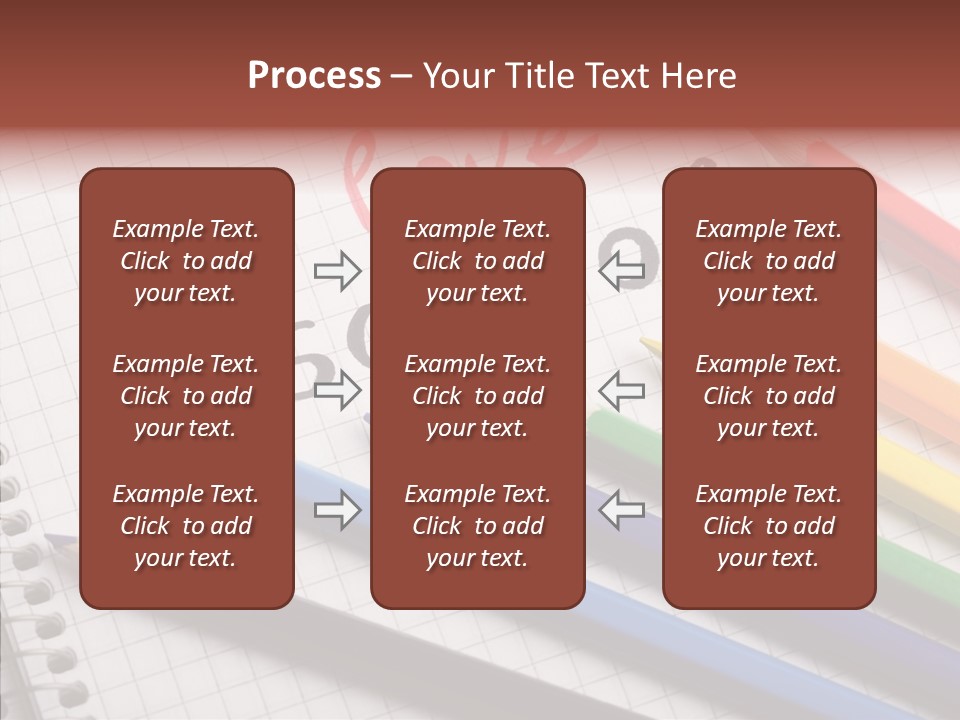 Process – Your Title Text Here

Example Text. Click to add your text.

Example Text. Click to add your text.

Example Text. Click to add your text.

Example Text. Click to add your text.

Example Text. Click to add your text.

Example Text. Click to add your text.

Example Text. Click to add your text.

Example Text. Click to add your text.

Example Text. Click to add your text.